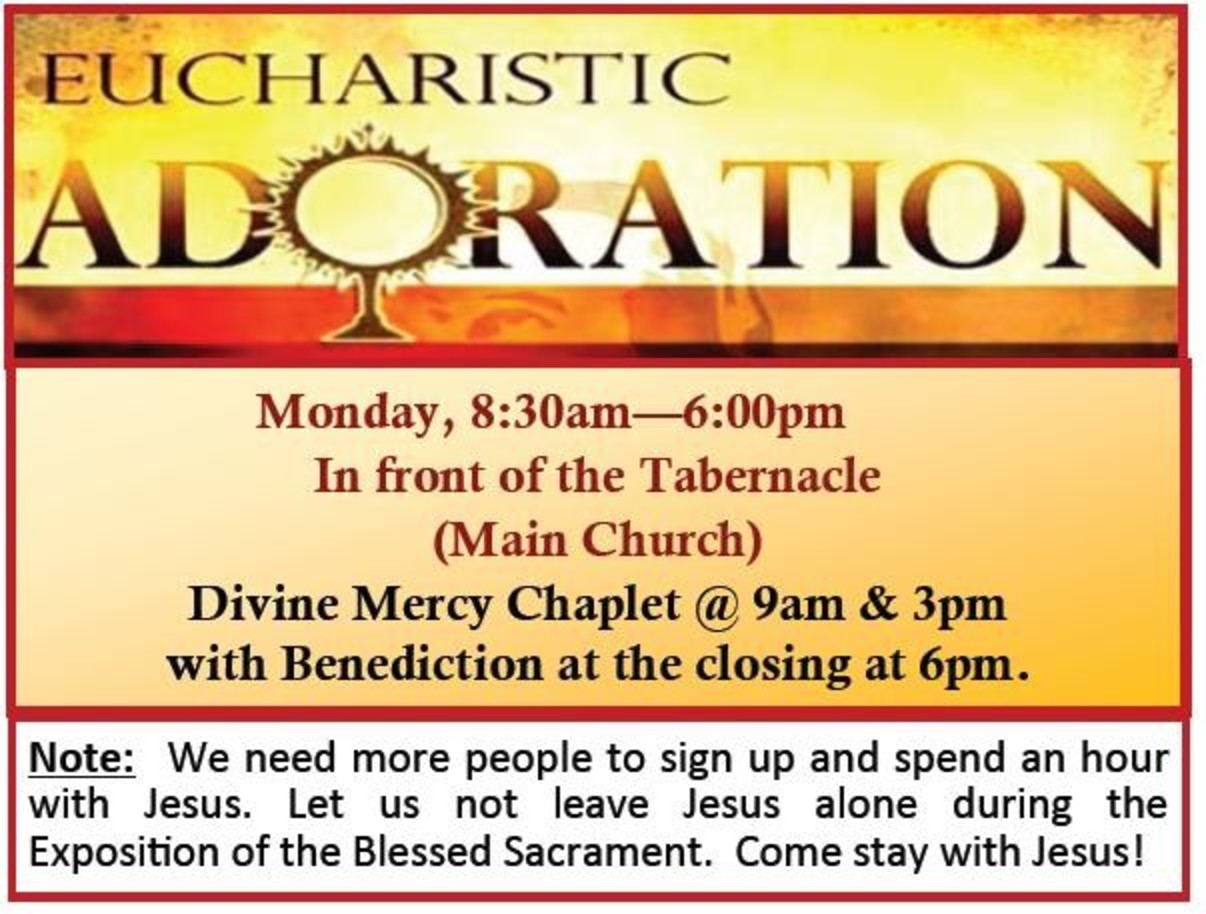 EUCHARISTIC
ADORATION

Monday, 8:30am—6:00pm
In front of the Tabernacle
(Main Church)
Divine Mercy Chaplet @ 9am & 3pm
with Benediction at the closing at 6pm.

Note: We need more people to sign up and spend an hour with Jesus. Let us not leave Jesus alone during the Exposition of the Blessed Sacrament. Come stay with Jesus!